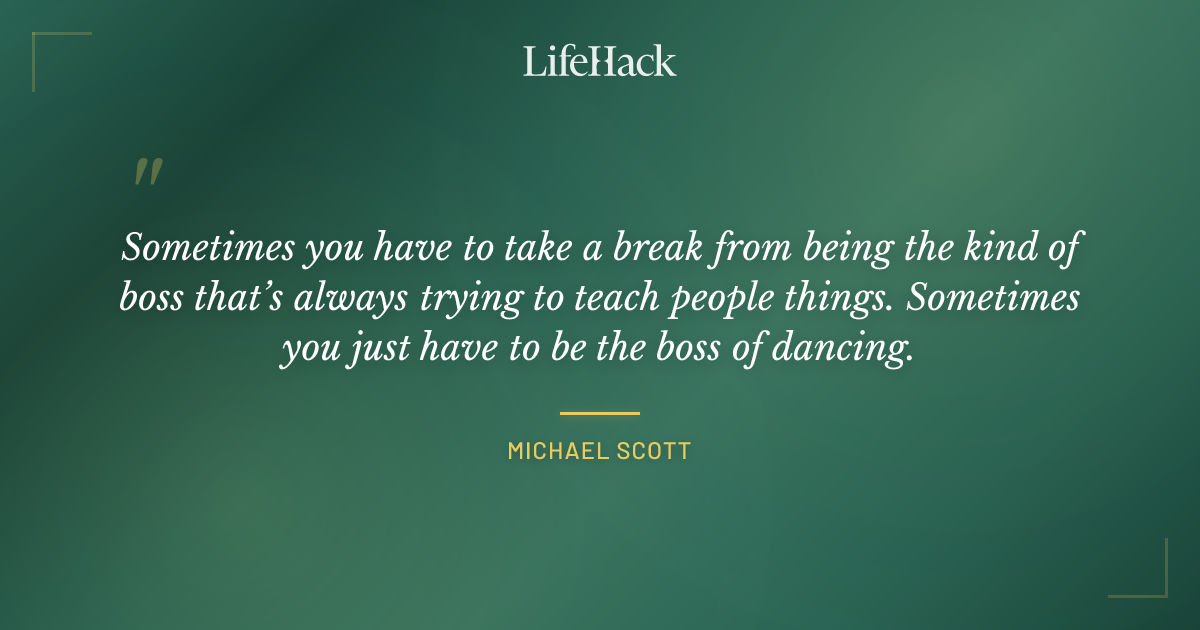 LifeHack

"

Sometimes you have to take a break from being the kind of boss that's always trying to teach people things. Sometimes you just have to be the boss of dancing.

MICHAEL SCOTT